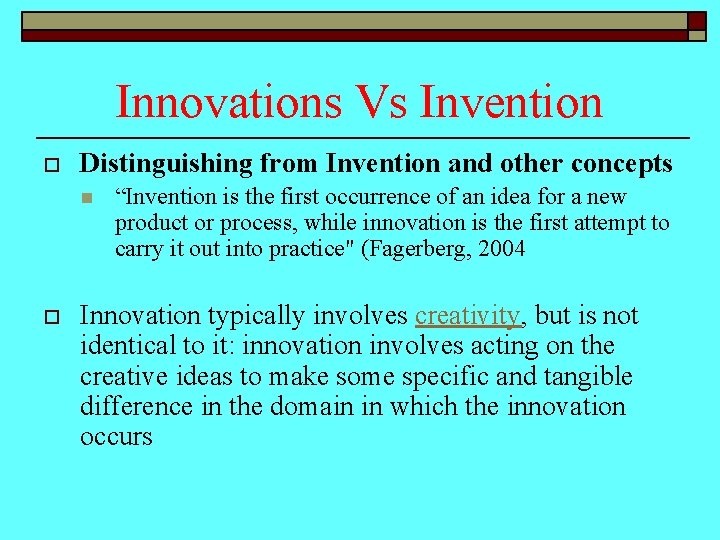 Innovations Vs Invention

Distinguishing from Invention and other concepts

“Invention is the first occurrence of an idea for a new product or process, while innovation is the first attempt to carry it out into practice" (Fagerberg, 2004

Innovation typically involves creativity, but is not identical to it: innovation involves acting on the creative ideas to make some specific and tangible difference in the domain in which the innovation occurs